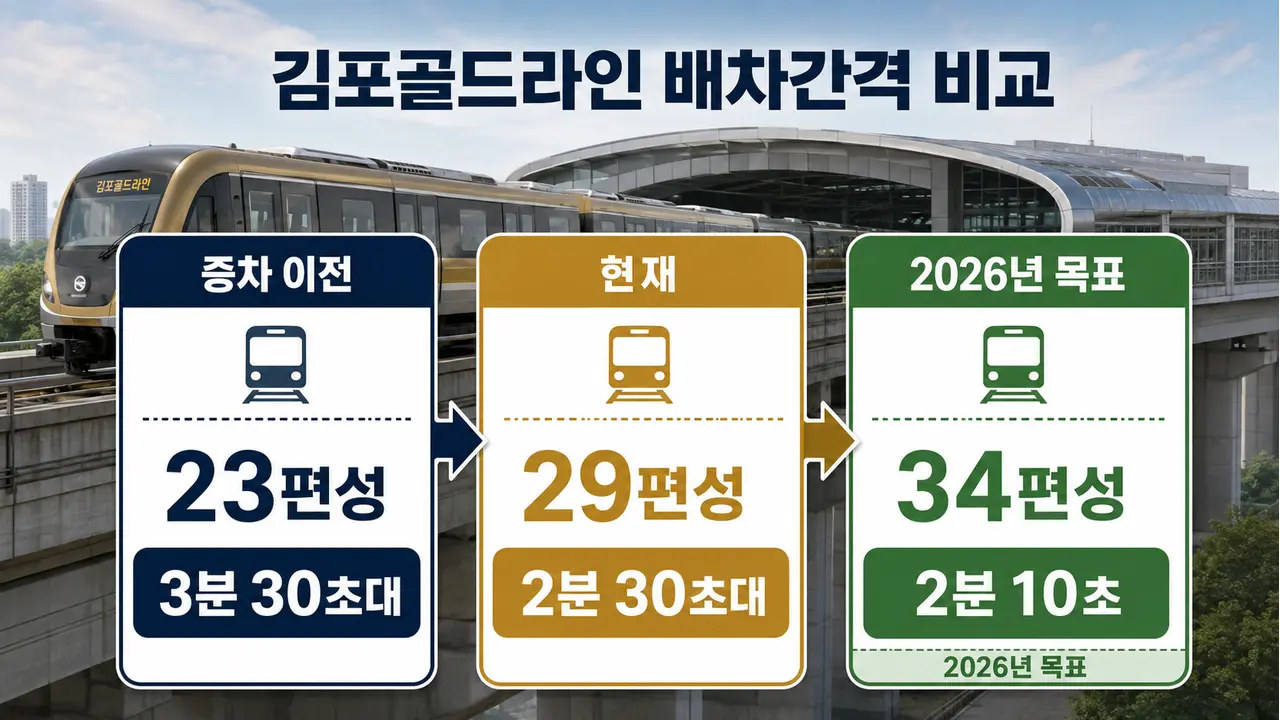 김포골드라인 배차간격 비교

김포골드라인

증차 이전

23편성

3분 30초대

현재

29편성

2분 30초대

2026년 목표

34편성

2분 10초

2026년 목표